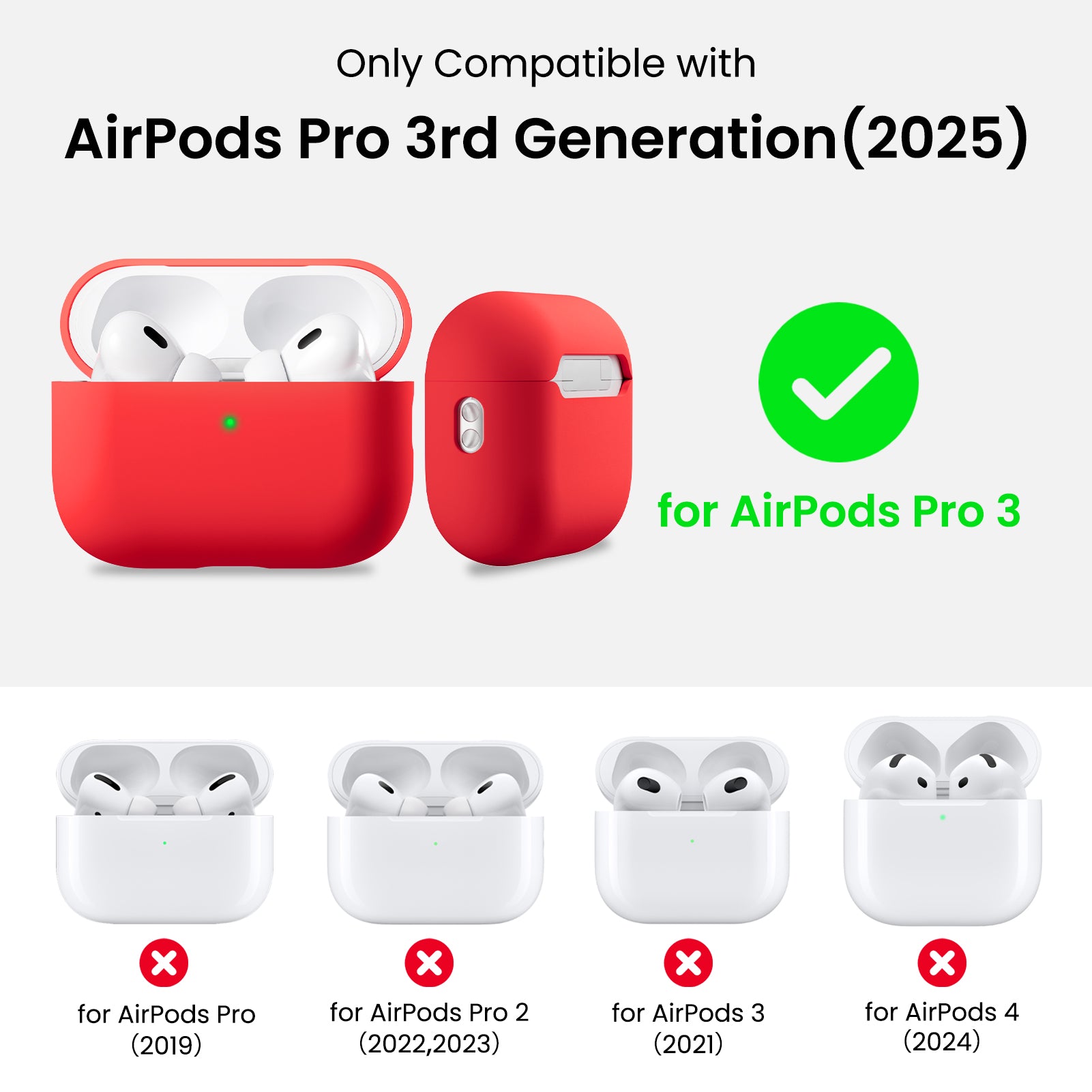 Only Compatible with

AirPods Pro 3rd Generation(2025)

for AirPods Pro 3

for AirPods Pro (2019)

for AirPods Pro 2 (2022,2023)

for AirPods 3 (2021)

for AirPods 4 (2024)